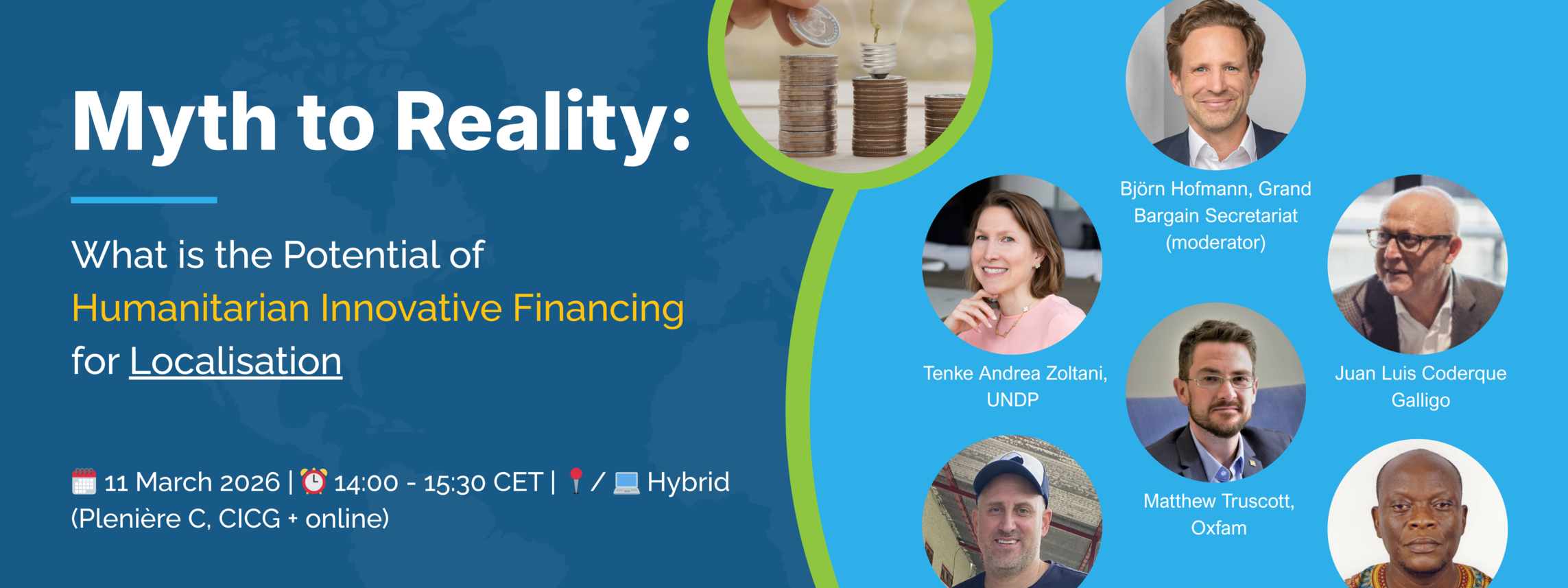 Myth to Reality:

What is the Potential of Humanitarian Innovative Financing for Localisation

11 March 2026 | 14:00 - 15:30 CET | / Hybrid (Plenière C, CICG + online)

Björn Hofmann, Grand Bargain Secretariat (moderator)

Tenke Andrea Zoltani, UNDP

Juan Luis Coderque Galligo

Matthew Truscott, Oxfam